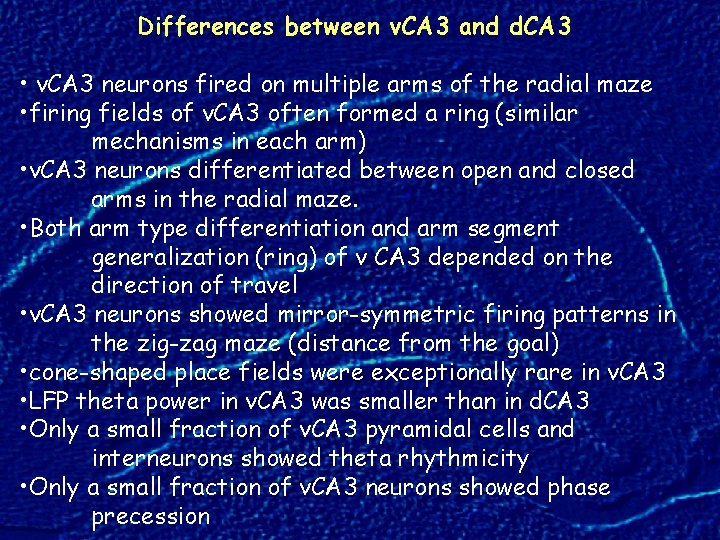 Differences between vCA3 and dCA3

• vCA3 neurons fired on multiple arms of the radial maze
•firing fields of vCA3 often formed a ring (similar mechanisms in each arm)
•vCA3 neurons differentiated between open and closed arms in the radial maze.
•Both arm type differentiation and arm segment generalization (ring) of v CA3 depended on the direction of travel
•vCA3 neurons showed mirror-symmetric firing patterns in the zig-zag maze (distance from the goal)
•cone-shaped place fields were exceptionally rare in vCA3
•LFP theta power in vCA3 was smaller than in dCA3
•Only a small fraction of vCA3 pyramidal cells and interneurons showed theta rhythmicity
•Only a small fraction of vCA3 neurons showed phase precession